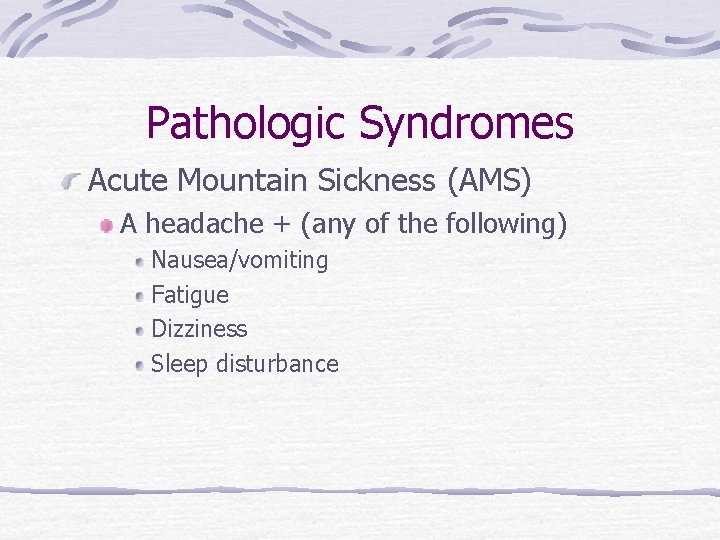 Pathologic Syndromes

Acute Mountain Sickness (AMS)

A headache + (any of the following)

Nausea/vomiting

Fatigue

Dizziness

Sleep disturbance